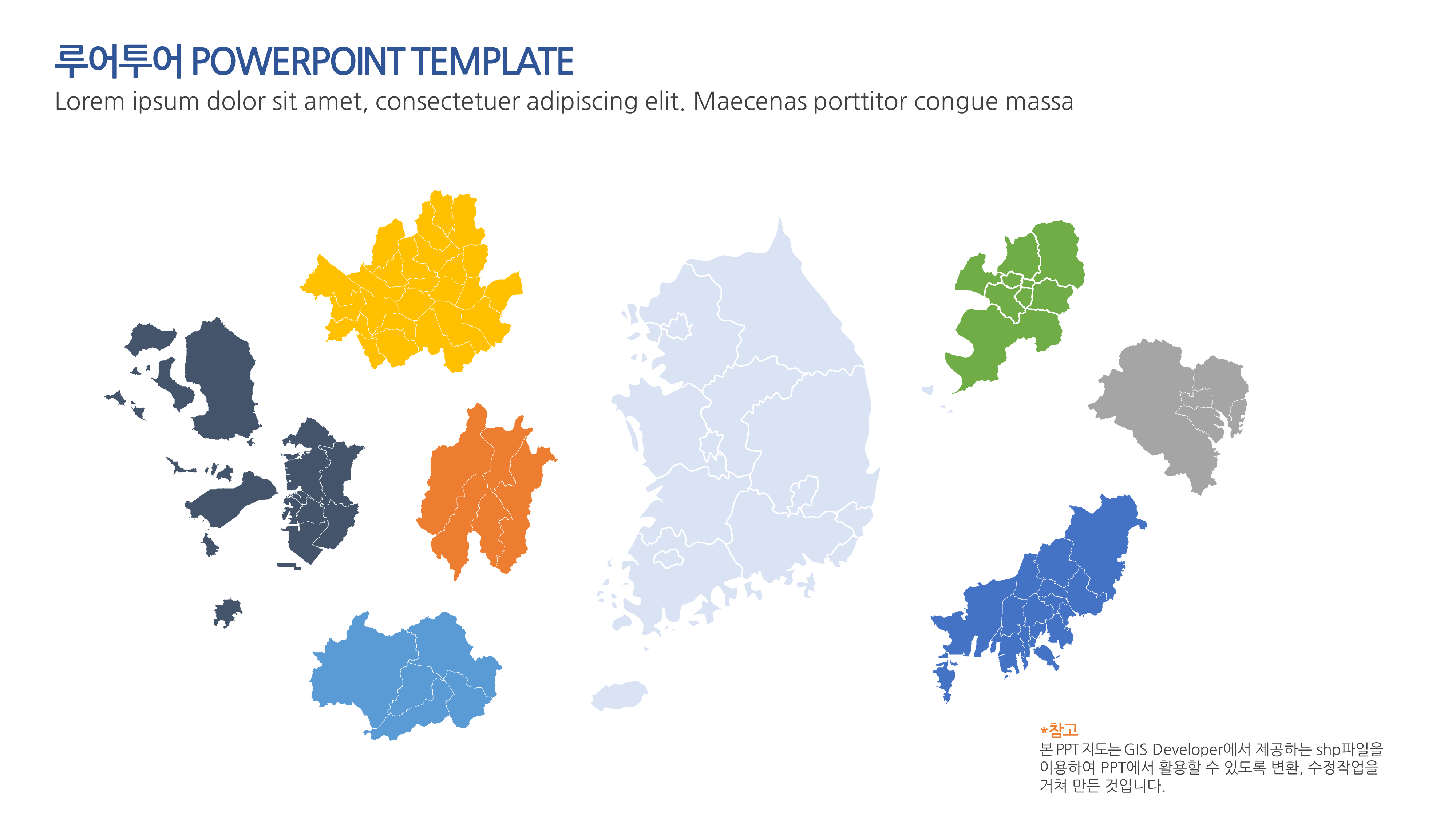 루어투어 POWERPOINT TEMPLATE

Lorem ipsum dolor sit amet, consectetuer adipiscing elit. Maecenas porttitor congue massa

*참고
본 PPT 지도는 GIS Developer에서 제공하는 shp파일을 이용하여 PPT에서 활용할 수 있도록 변환, 수정작업을 거쳐 만든 것입니다.